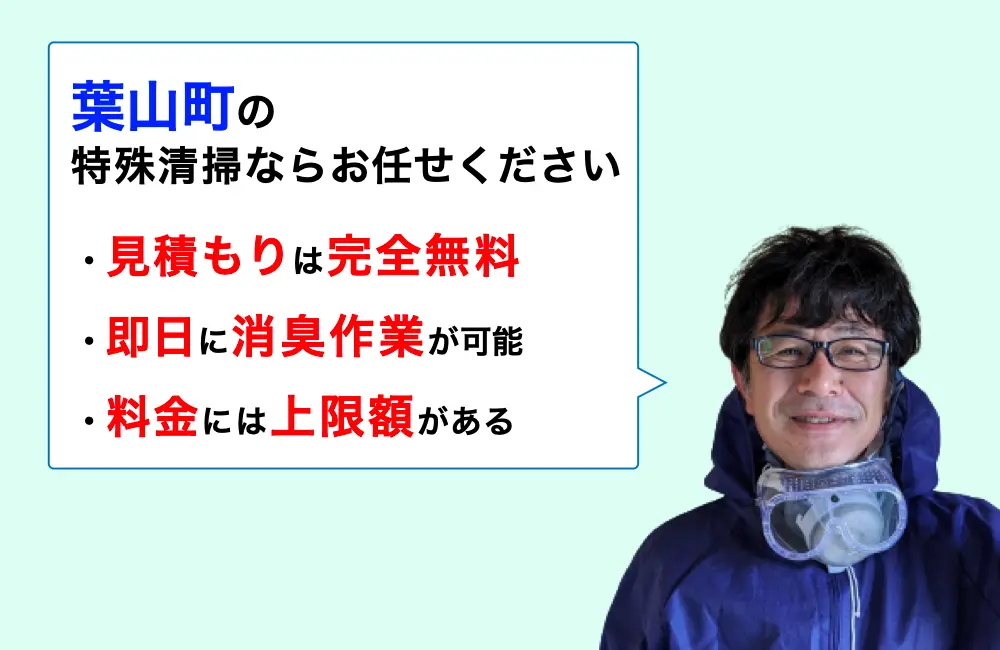 葉山町の
特殊清掃ならお任せください

・見積もりは完全無料

・即日に消臭作業が可能

・料金には上限額がある